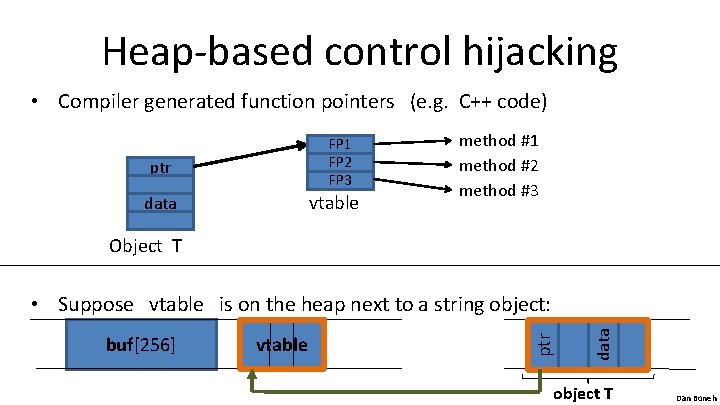 Heap-based control hijacking

• Compiler generated function pointers (e.g. C++ code)

ptr
data
Object T

FP1
FP2
FP3
vtable

method #1
method #2
method #3

• Suppose vtable is on the heap next to a string object:

buf[256]

vtable

ptr

data

object T

Dan Boneh